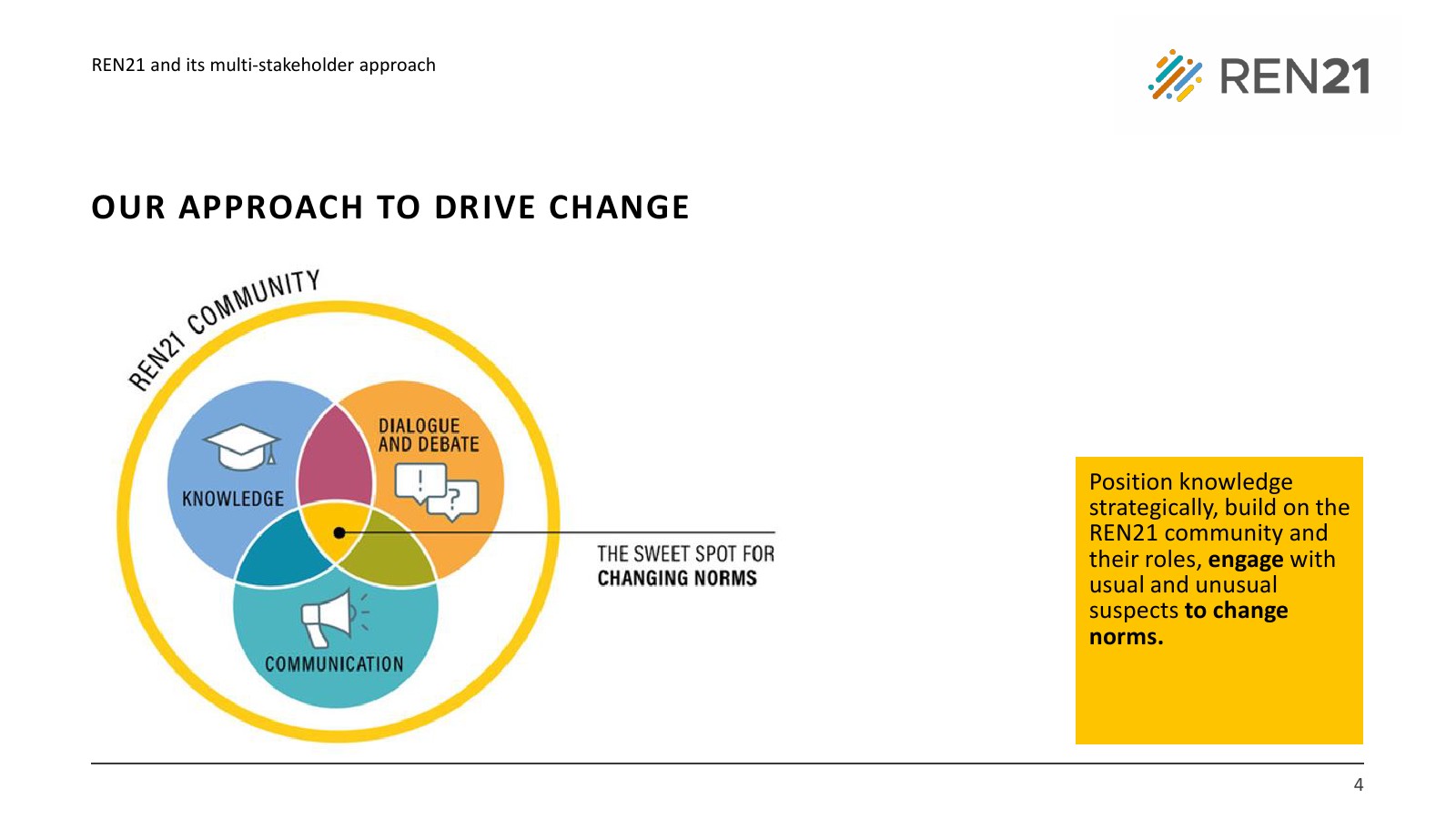 REN21 and its multi-stakeholder approach

REN21

OUR APPROACH TO DRIVE CHANGE

REN21 COMMUNITY

KNOWLEDGE

DIALOGUE AND DEBATE

COMMUNICATION

THE SWEET SPOT FOR CHANGING NORMS

Position knowledge strategically, build on the REN21 community and their roles, engage with usual and unusual suspects to change norms.

4